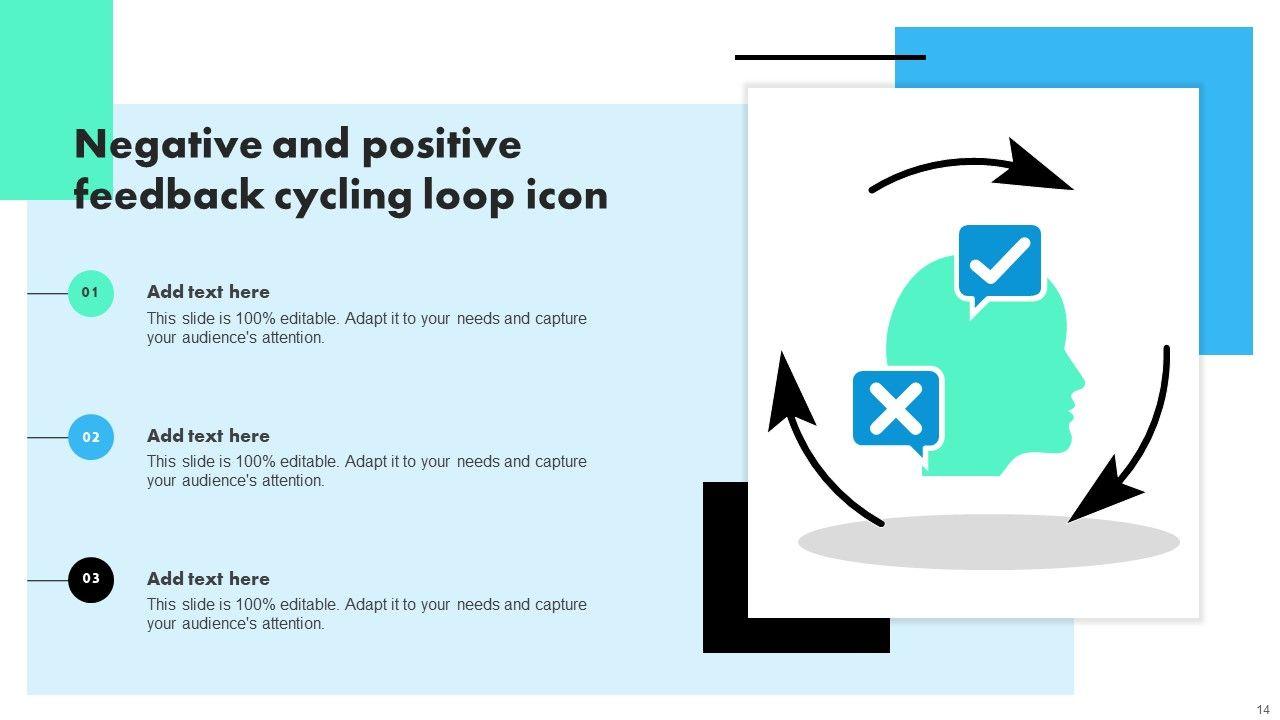 Negative and positive feedback cycling loop icon

01

Add text here

This slide is 100% editable. Adapt it to your needs and capture your audience's attention.

02

Add text here

This slide is 100% editable. Adapt it to your needs and capture your audience's attention.

03

Add text here

This slide is 100% editable. Adapt it to your needs and capture your audience's attention.

14